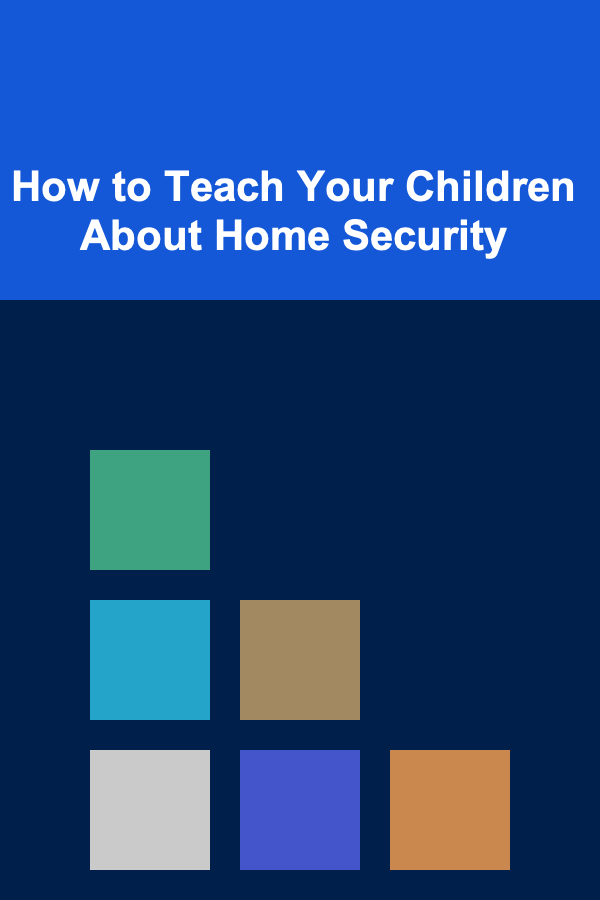 How to Teach Your Children About Home Security